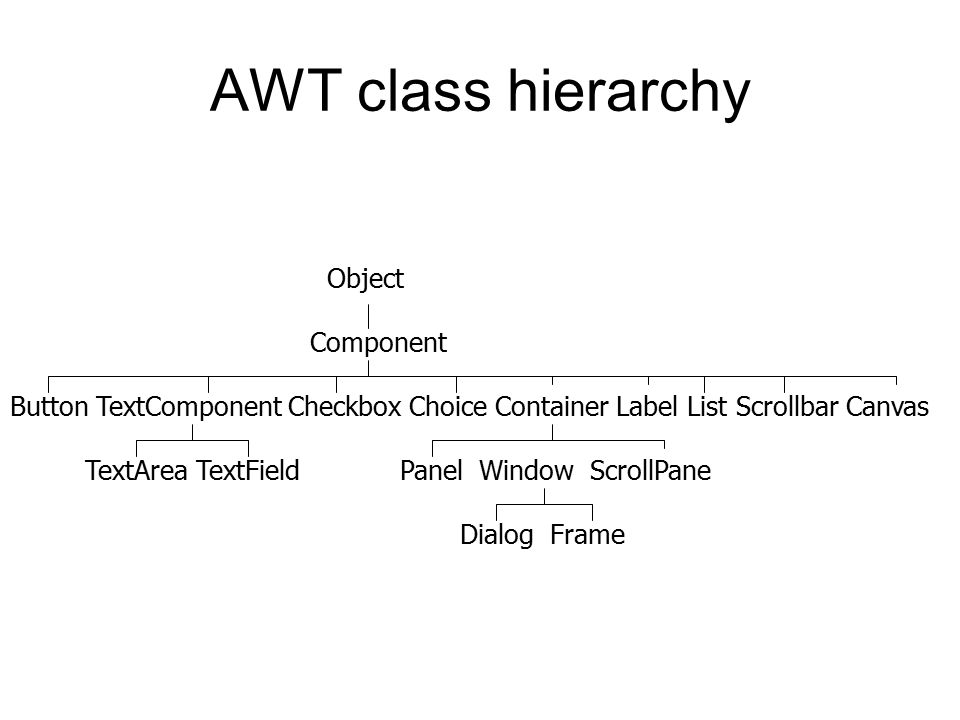 AWT class hierarchy

Object

Component

Button TextComponent Checkbox Choice Container Label List Scrollbar Canvas

TextArea TextField

Panel Window ScrollPane

Dialog Frame